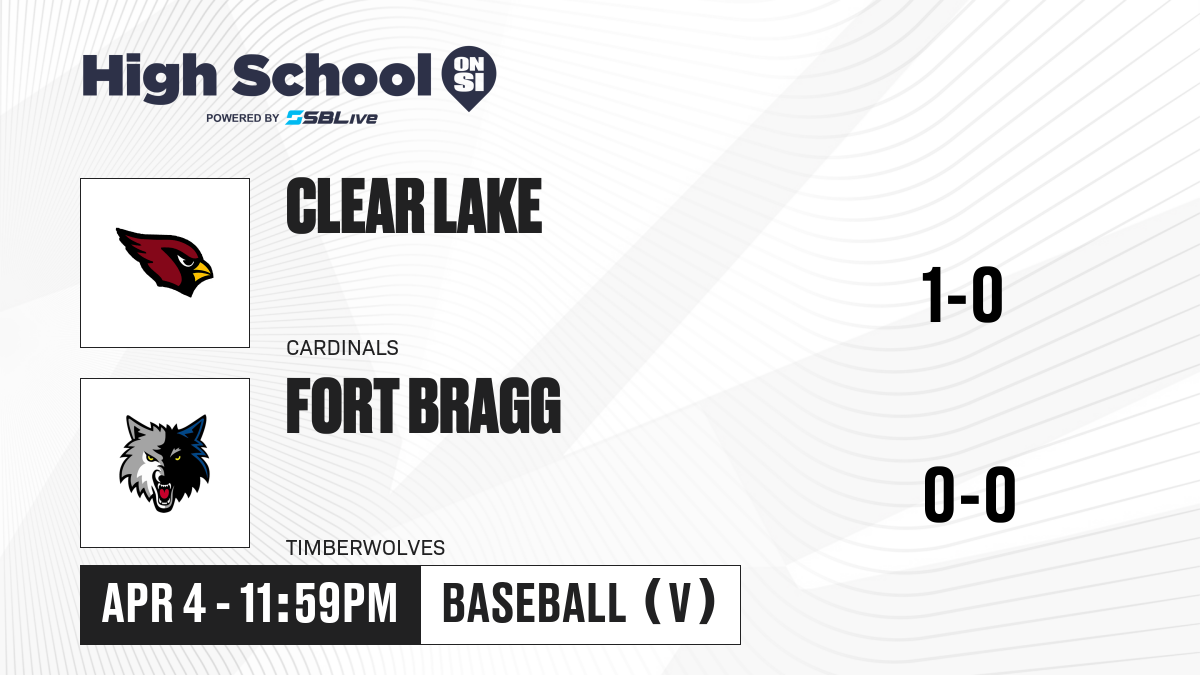 High School ON SI
POWERED BY SBLive

CLEAR LAKE
CARDINALS
1-0

FORT BRAGG
TIMBERWOLVES
0-0

APR 4 - 11:59PM
BASEBALL (V)